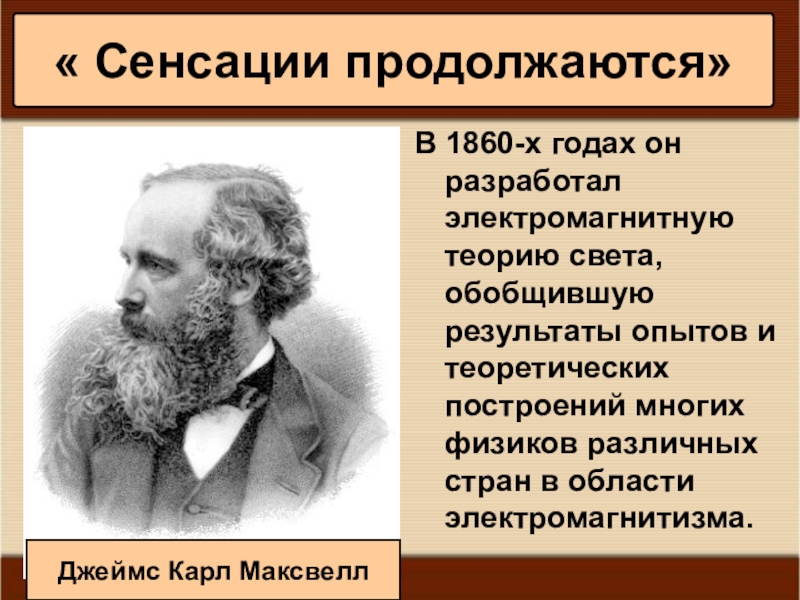 « Сенсации продолжаются»

В 1860-х годах он разработал электромагнитную теорию света, обобщившую результаты опытов и теоретических построений многих физиков различных стран в области электромагнитизма.

Джеймс Карл Максвелл